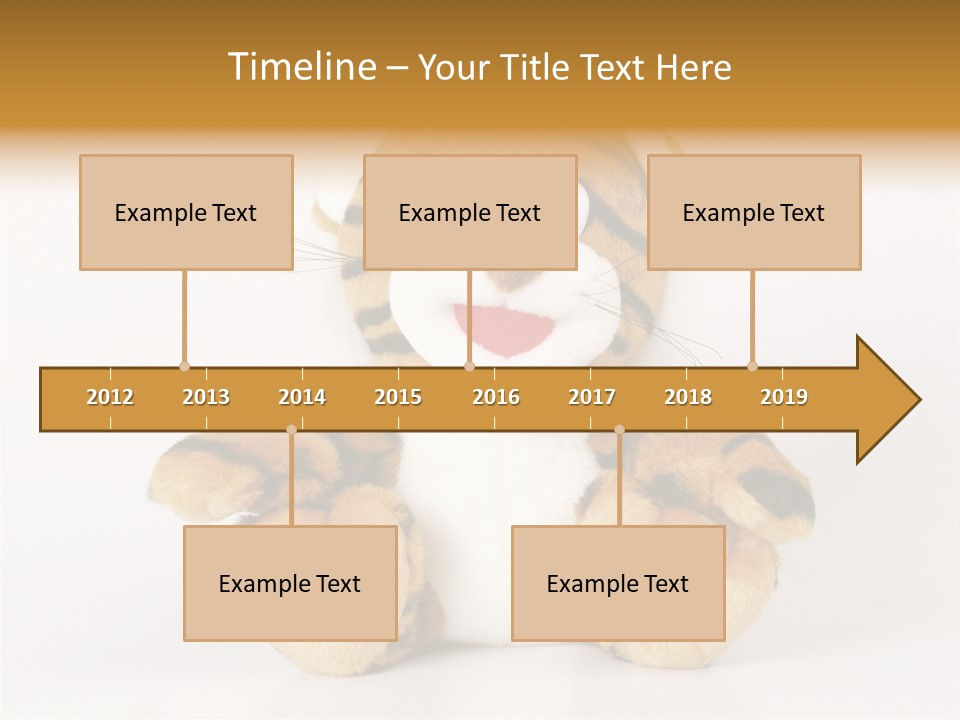 Timeline – Your Title Text Here

Example Text

Example Text

Example Text

2012 2013 2014 2015 2016 2017 2018 2019

Example Text

Example Text